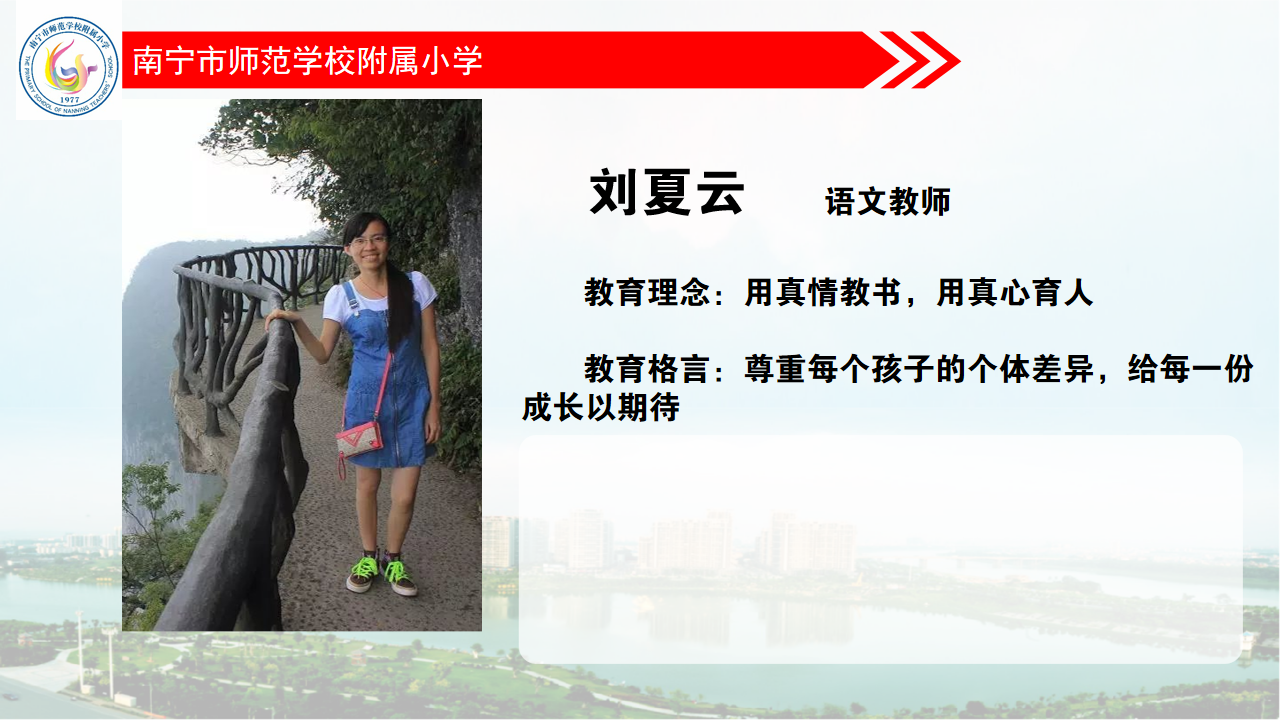 南宁市师范学校附属小学
THE PRIMARY SCHOOL OF NANNING TEACHERS' SCHOOL
1977

南宁市师范学校附属小学

刘夏云 语文教师

教育理念：用真情教书，用真心育人

教育格言：尊重每个孩子的个体差异，给每一份成长以期待